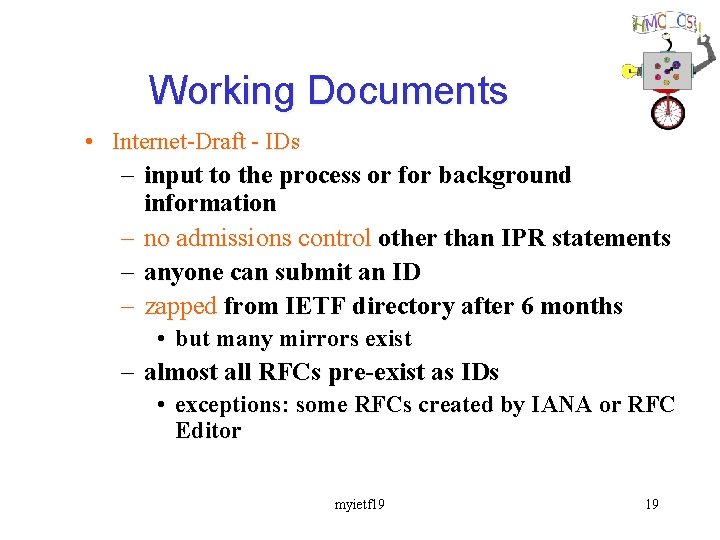 HMC CS

Working Documents

• Internet-Draft - IDs
– input to the process or for background information
– no admissions control other than IPR statements
– anyone can submit an ID
– zapped from IETF directory after 6 months
• but many mirrors exist
– almost all RFCs pre-exist as IDs
• exceptions: some RFCs created by IANA or RFC Editor

myietf19

19